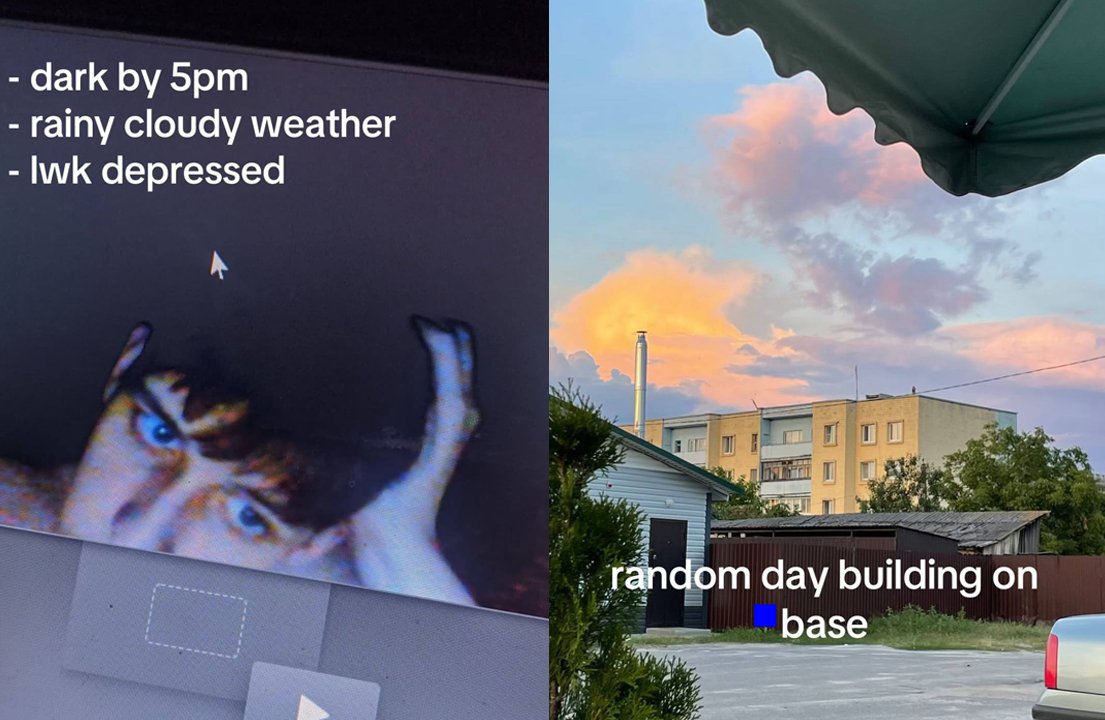 - dark by 5pm
- rainy cloudy weather
- lwk depressed

random day building on base